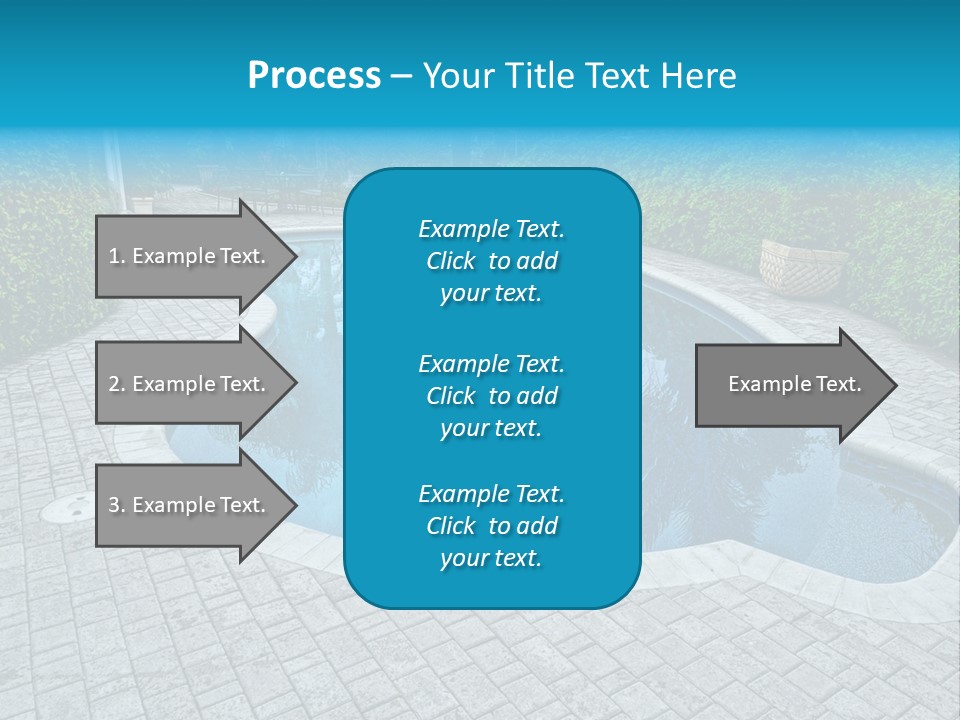 Process – Your Title Text Here

1. Example Text.

2. Example Text.

3. Example Text.

Example Text. Click to add your text.

Example Text. Click to add your text.

Example Text. Click to add your text.

Example Text.